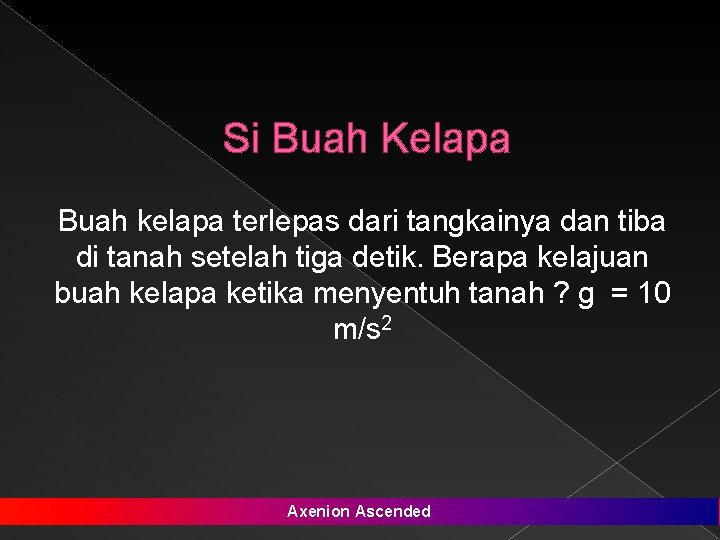 Si Buah Kelapa

Buah kelapa terlepas dari tangkainya dan tiba di tanah setelah tiga detik. Berapa kelajuan buah kelapa ketika menyentuh tanah ? g = 10 $m/s^2$

Axenion Ascended